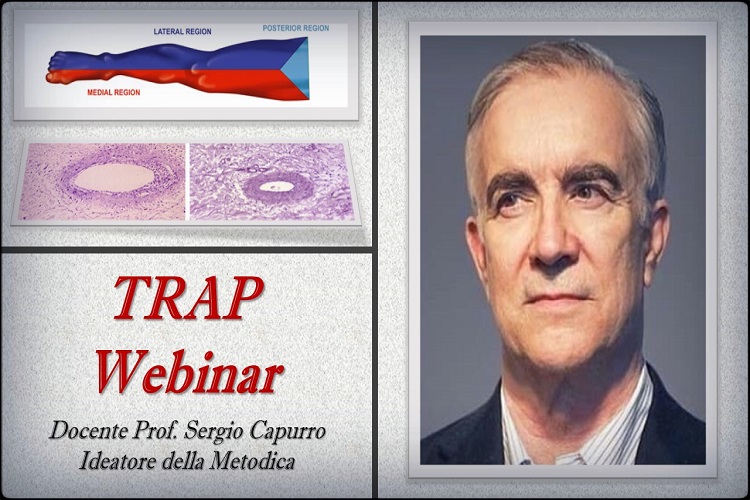 LATERAL REGION
POSTERIOR REGION
MEDIAL REGION

TRAP
Webinar

Docente Prof. Sergio Capurro
Ideatore della Metodica